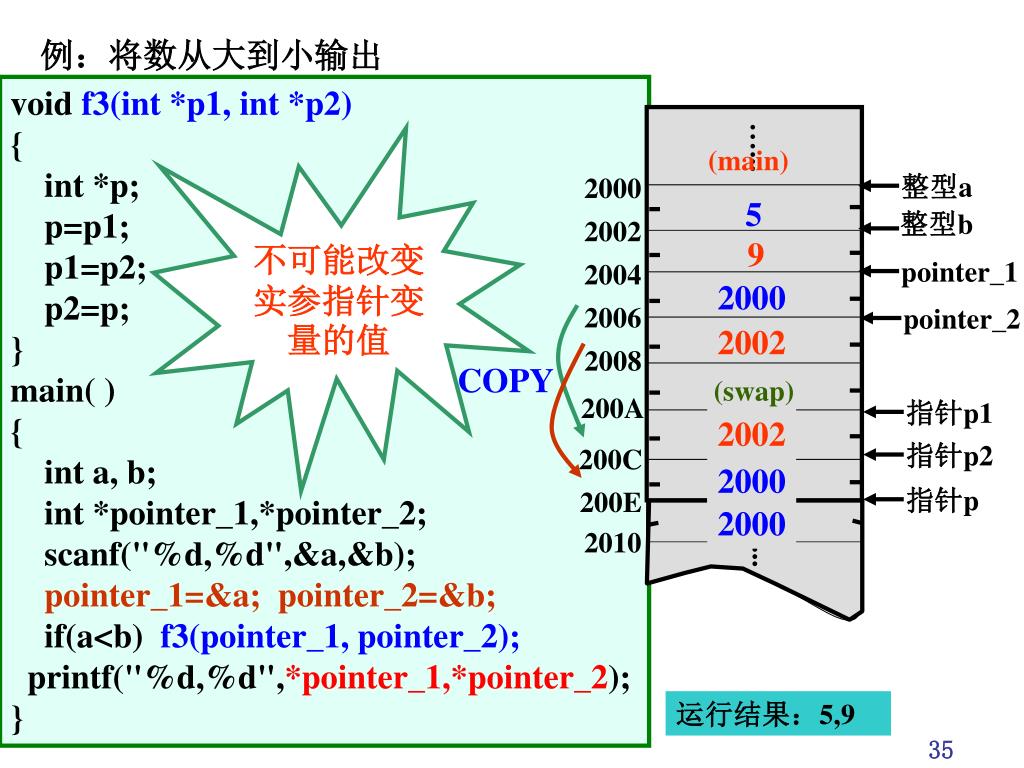 例：将数从大到小输出

void f3(int *p1, int *p2)
{
  int *p;
  p=p1;
  p1=p2;
  p2=p;
}
main( )
{
  int a, b;
  int *pointer_1,*pointer_2;
  scanf("%d,%d",&a,&b);
  pointer_1=&a; pointer_2=&b;
  if(a<b) f3(pointer_1, pointer_2);
  printf("%d,%d",*pointer_1,*pointer_2);
}

不可能改变实参指针变量的值

COPY

…
(main)
2000
5
2002
9
2004
2000
2006
2002
2008
(swap)
200A
2002
200C
2000
200E
2000
2010
…

整型a
整型b
pointer_1
pointer_2
指针p1
指针p2
指针p

运行结果：5,9

35